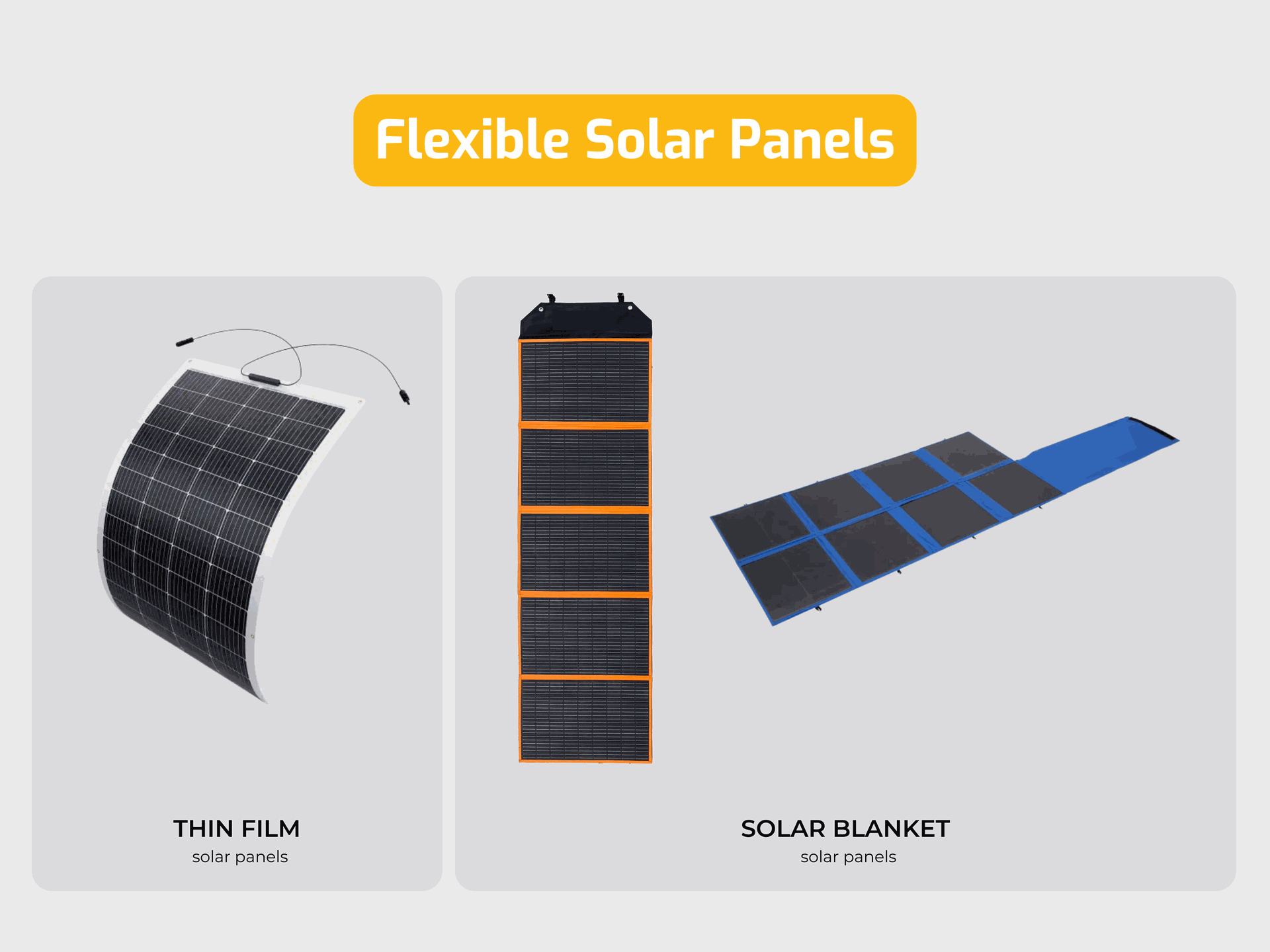 Flexible Solar Panels

THIN FILM
solar panels

SOLAR BLANKET
solar panels